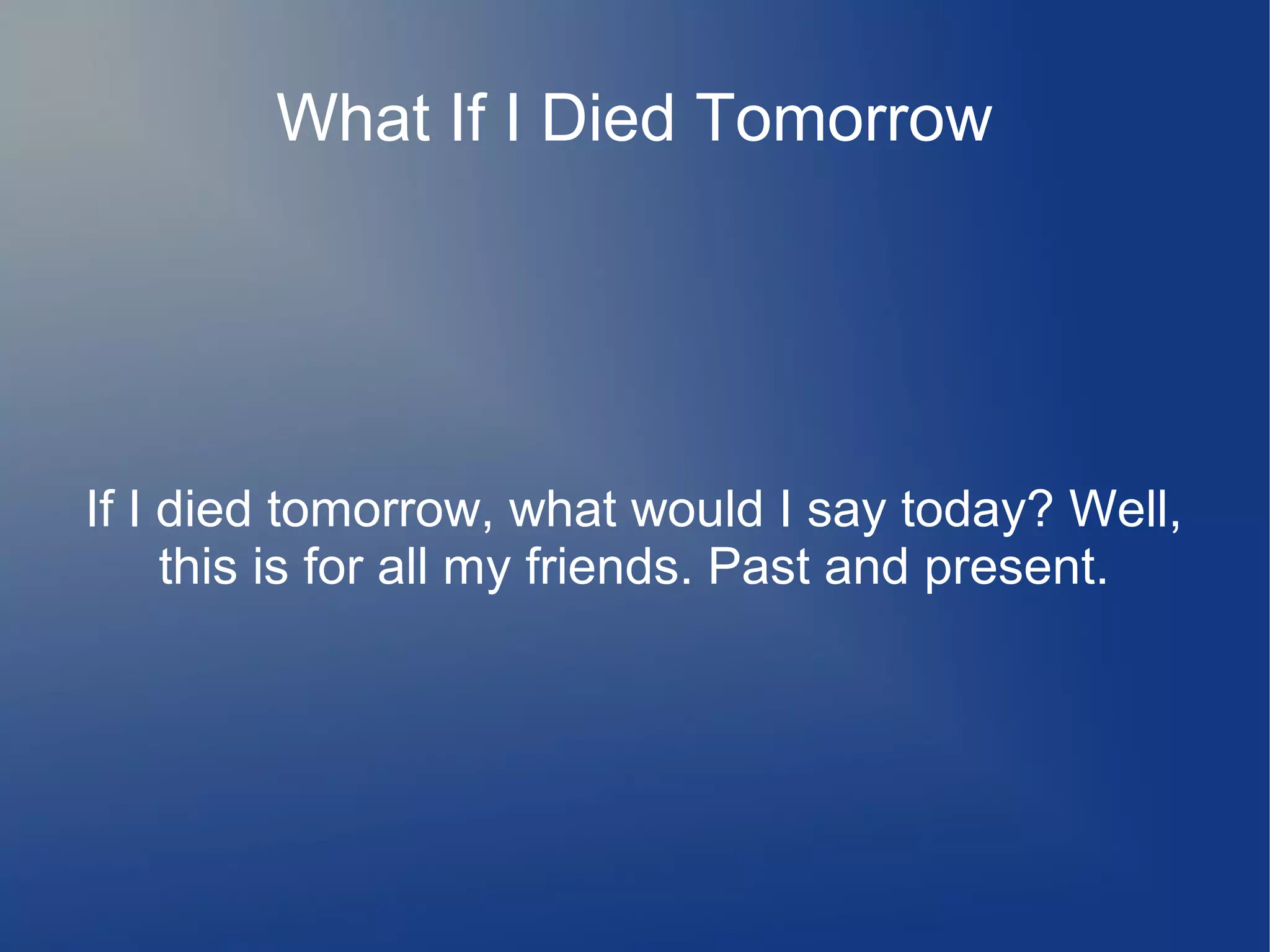 What If I Died Tomorrow

If I died tomorrow, what would I say today? Well, this is for all my friends. Past and present.